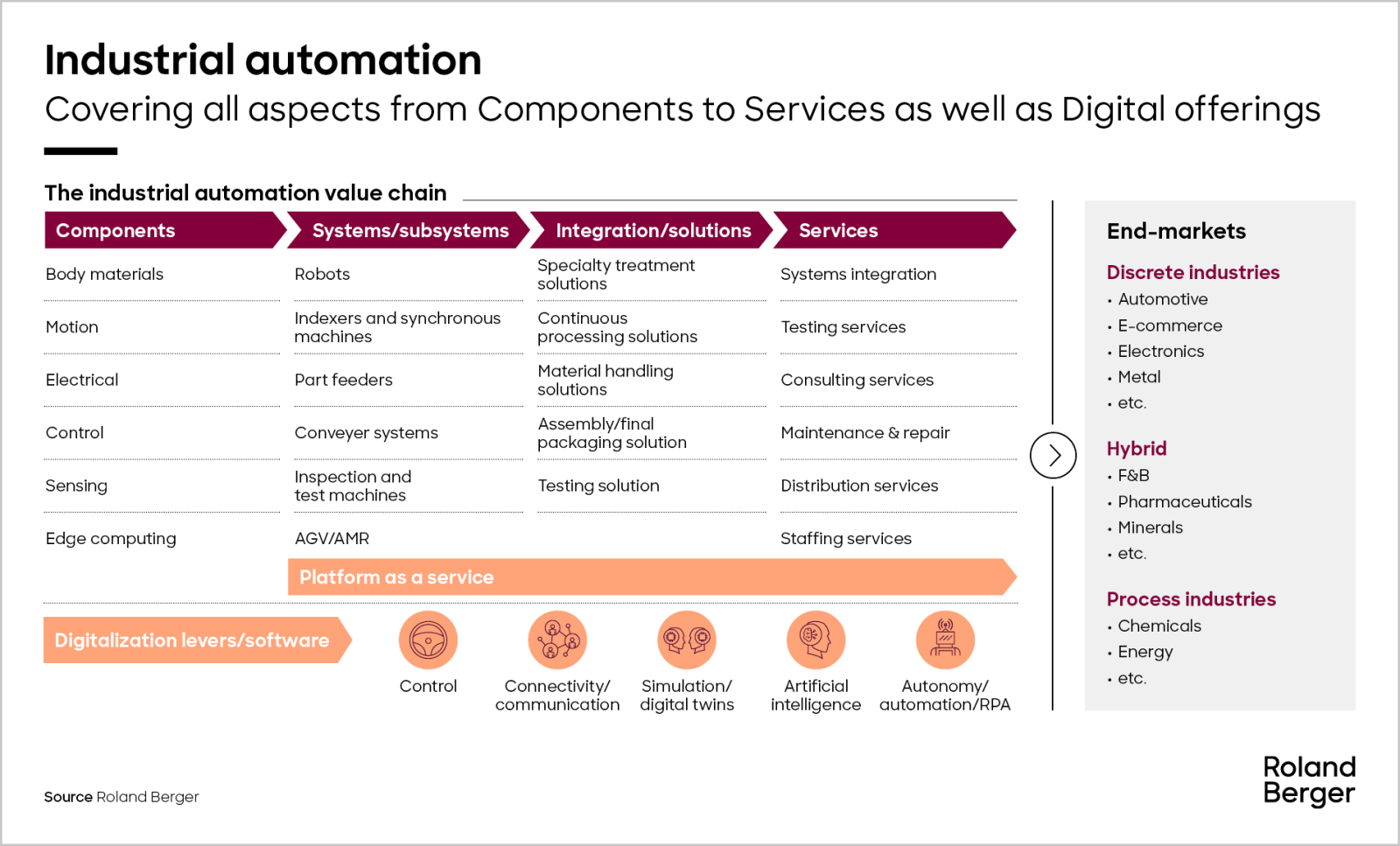 Industrial automation
Covering all aspects from Components to Services as well as Digital offerings

The industrial automation value chain

| Components | Systems/subsystems | Integration/solutions | Services |
|---|---|---|---|
| Body materials | Robots | Specialty treatment solutions | Systems integration |
| Motion | Indexers and synchronous machines | Continuous processing solutions | Testing services |
| Electrical | Part feeders | Material handling solutions | Consulting services |
| Control | Conveyer systems | Assembly/final packaging solution | Maintenance & repair |
| Sensing | Inspection and test machines | Testing solution | Distribution services |
| Edge computing | AGV/AMR | | Staffing services |

Platform as a service

Digitalization levers/software

Control

Connectivity/ communication

Simulation/ digital twins

Artificial intelligence

Autonomy/ automation/RPA

End-markets

Discrete industries
• Automotive
• E-commerce
• Electronics
• Metal
• etc.

Hybrid
• F&B
• Pharmaceuticals
• Minerals
• etc.

Process industries
• Chemicals
• Energy
• etc.

Source Roland Berger

Roland Berger